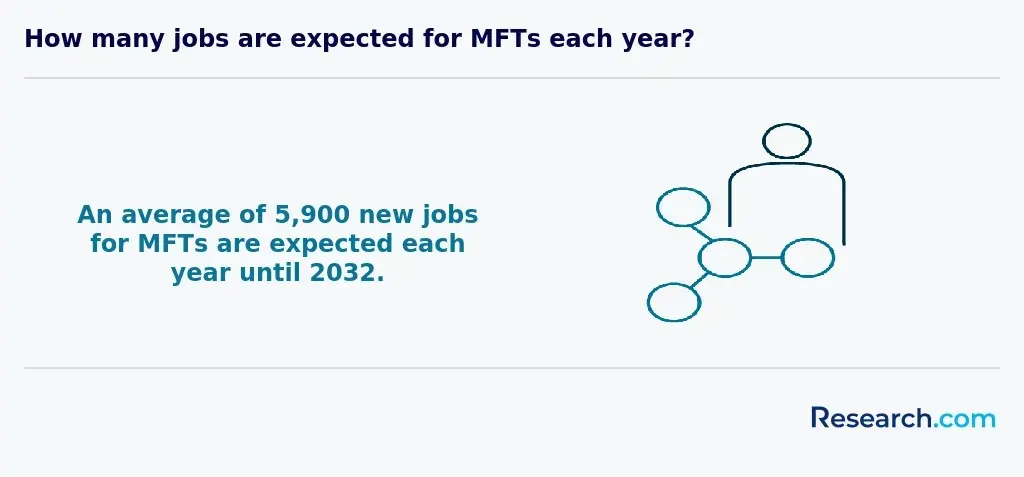 How many jobs are expected for MFTs each year?

An average of 5,900 new jobs for MFTs are expected each year until 2032.

Research.com